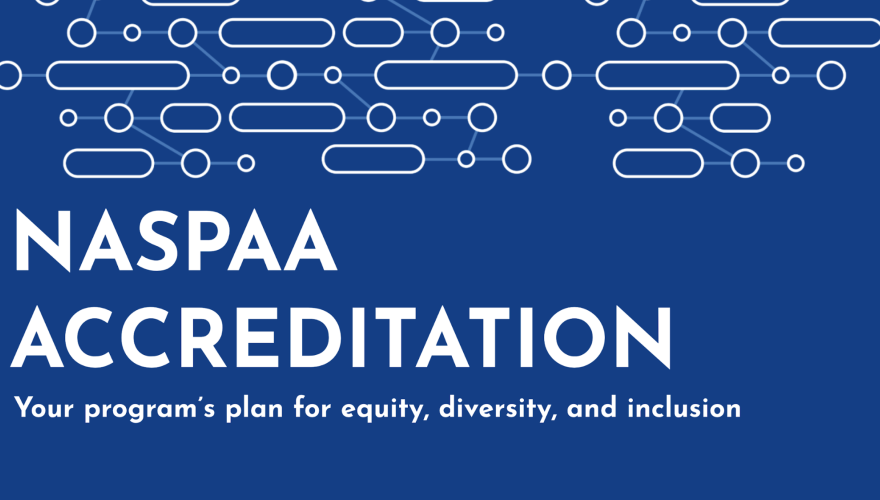 NASPAA ACCREDITATION

Your program's plan for equity, diversity, and inclusion